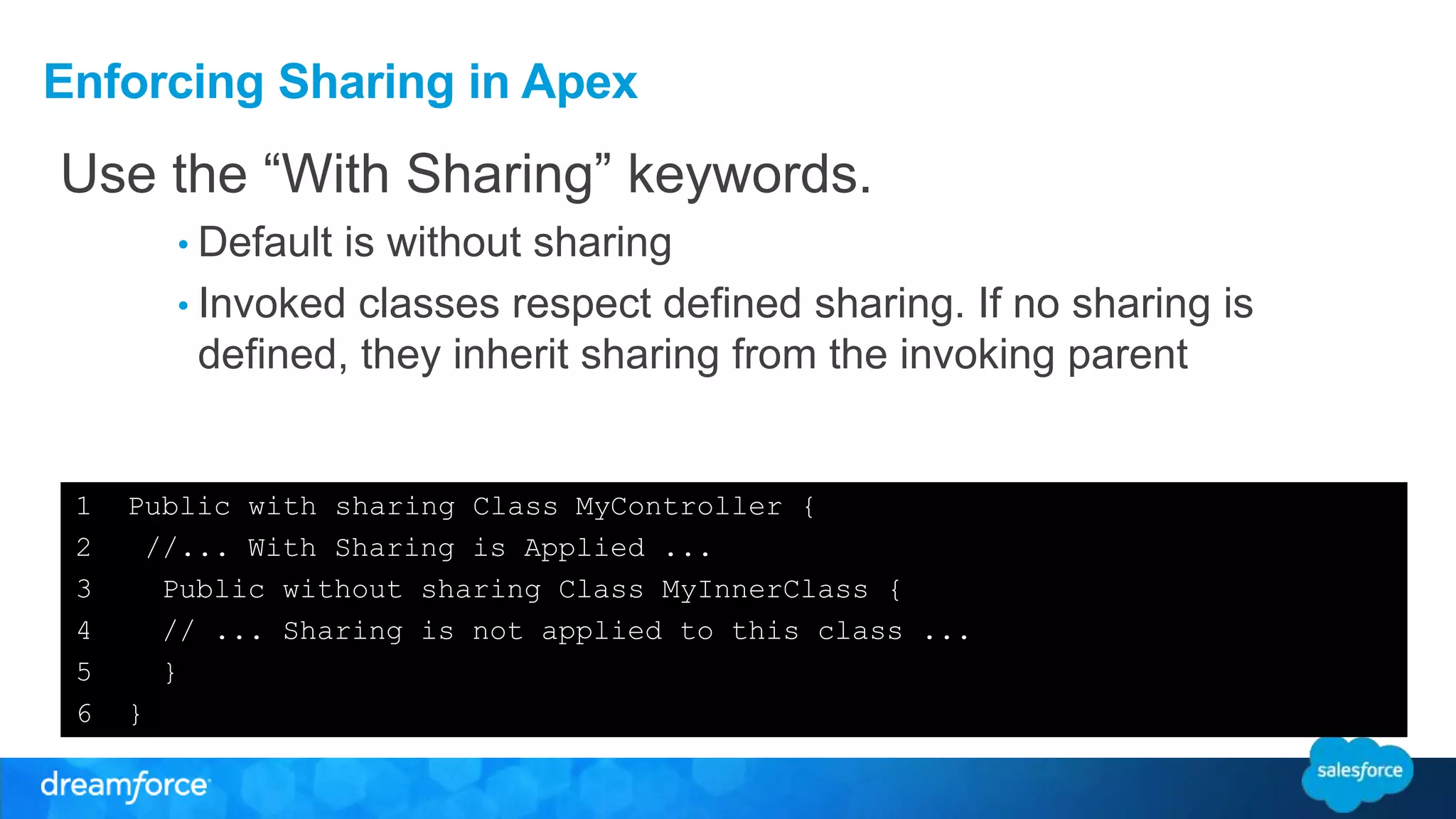 Enforcing Sharing in Apex

Use the “With Sharing” keywords.

• Default is without sharing

• Invoked classes respect defined sharing. If no sharing is defined, they inherit sharing from the invoking parent

1 Public with sharing Class MyController {
2  //... With Sharing is Applied ...
3   Public without sharing Class MyInnerClass {
4   // ... Sharing is not applied to this class ...
5   }
6 }

dreamforce

salesforce